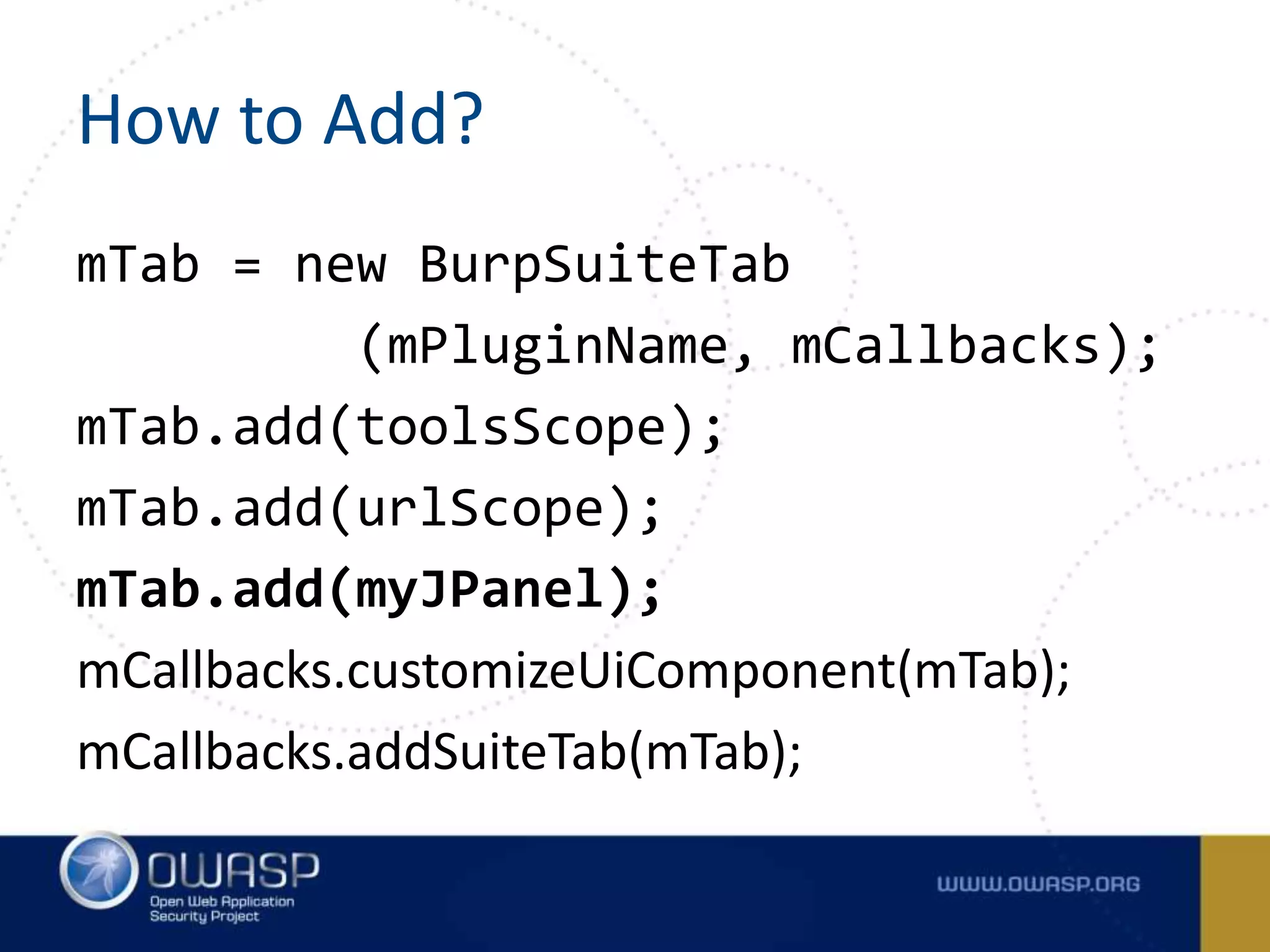 How to Add?

mTab = new BurpSuiteTab
(mPluginName, mCallbacks);
mTab.add(toolsScope);
mTab.add(urlScope);
mTab.add(myJPanel);
mCallbacks.customizeUiComponent(mTab);
mCallbacks.addSuiteTab(mTab);

OWASP
Open Web Application Security Project

WWW.OWASP.ORG